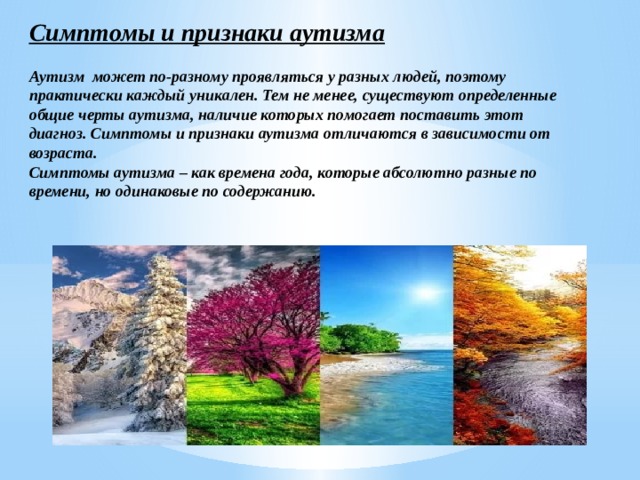 Симптомы и признаки аутизма

Аутизм может по-разному проявляться у разных людей, поэтому практически каждый уникален. Тем не менее, существуют определенные общие черты аутизма, наличие которых помогает поставить этот диагноз. Симптомы и признаки аутизма отличаются в зависимости от возраста.
Симптомы аутизма – как времена года, которые абсолютно разные по времени, но одинаковые по содержанию.